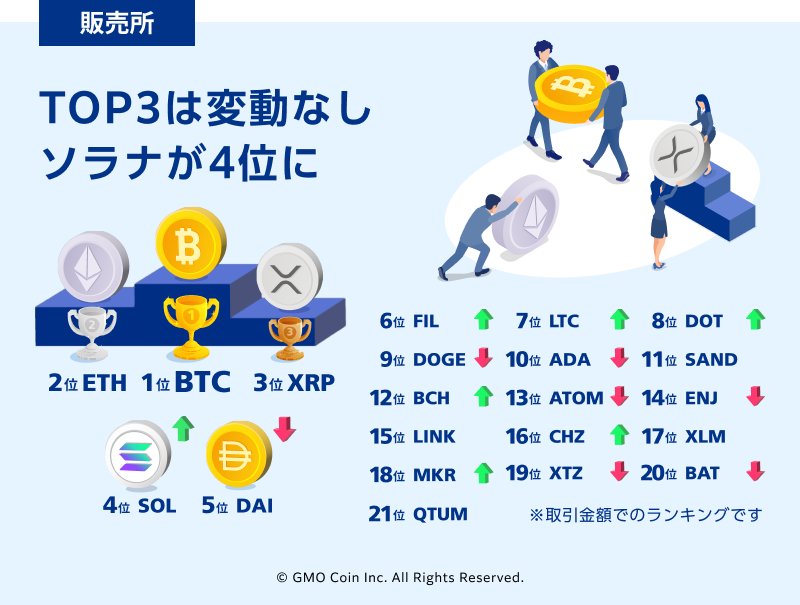 販売所

TOP3は変動なし
ソラナが4位に

2位 ETH　1位 BTC　3位 XRP

4位 SOL　5位 DAI

6位 FIL
7位 LTC
8位 DOT
9位 DOGE
10位 ADA
11位 SAND
12位 BCH
13位 ATOM
14位 ENJ
15位 LINK
16位 CHZ
17位 XLM
18位 MKR
19位 XTZ
20位 BAT
21位 QTUM

※取引金額でのランキングです

© GMO Coin Inc. All Rights Reserved.